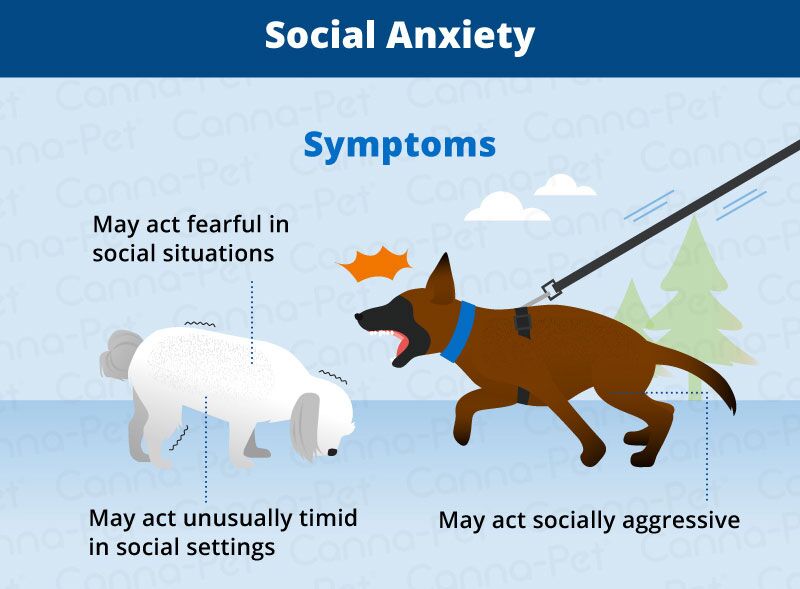 Social Anxiety

Symptoms

May act fearful in social situations

May act unusually timid in social settings

May act socially aggressive

Canna-Pet